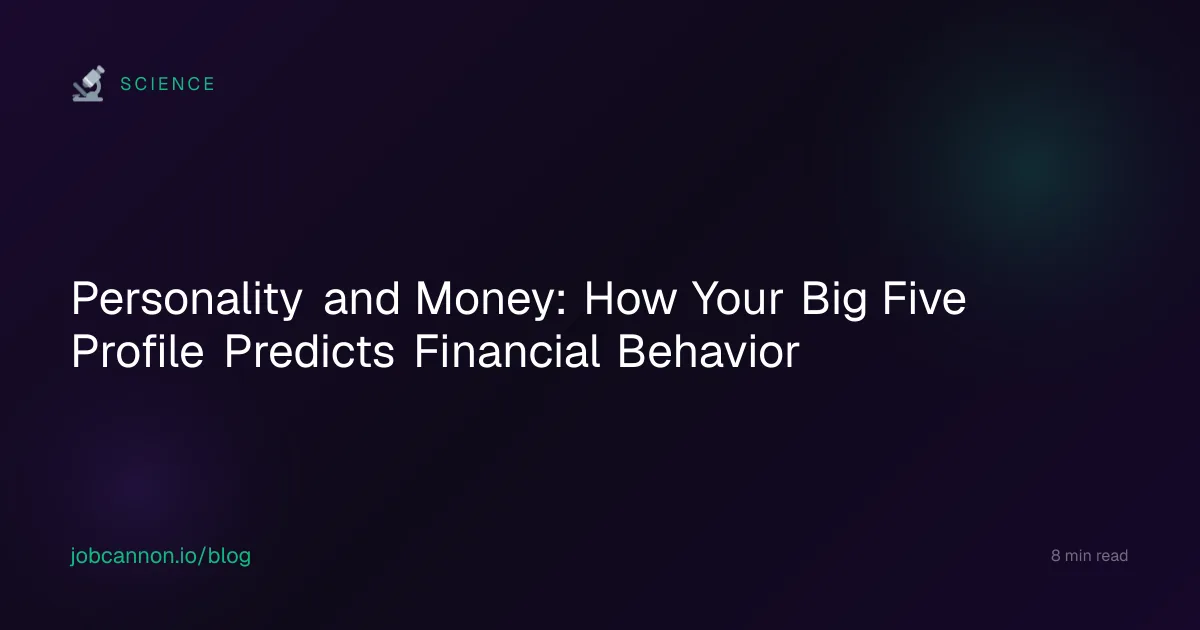 SCIENCE

Personality and Money: How Your Big Five Profile Predicts Financial Behavior

jobcannon.io/blog

8 min read